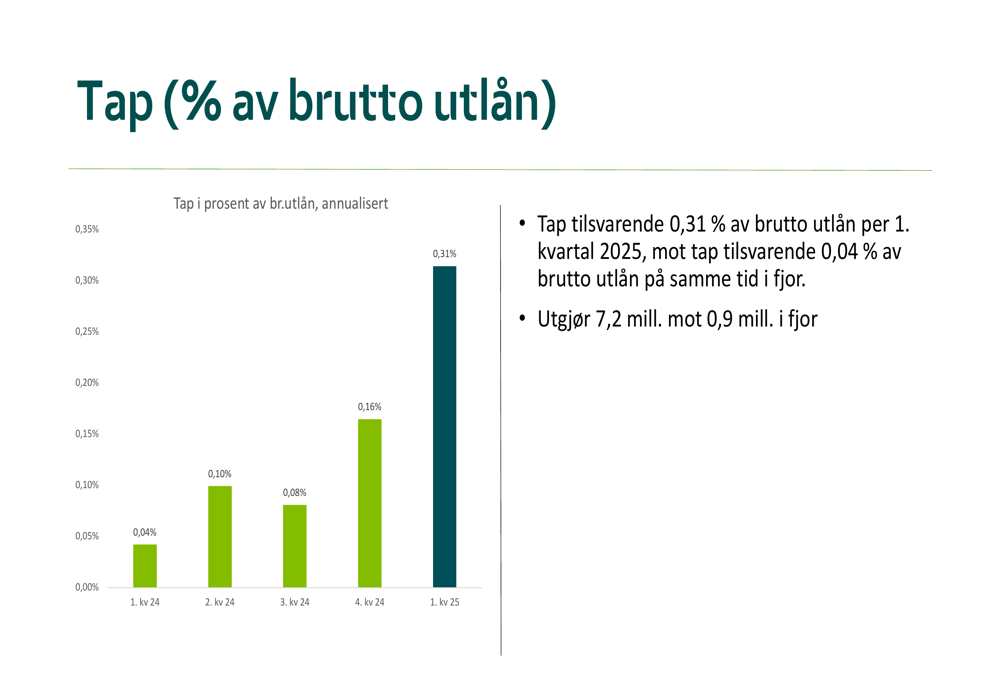 Tap (% av brutto utlån)

Tap i prosent av br.utlån, annualisert

0,35%
0,30%
0,25%
0,20%
0,15%
0,10%
0,05%
0,00%

0,04%
0,10%
0,08%
0,16%
0,31%

1. kv 24
2. kv 24
3. kv 24
4. kv 24
1. kv 25

• Tap tilsvarende 0,31 % av brutto utlån per 1. kvartal 2025, mot tap tilsvarende 0,04 % av brutto utlån på samme tid i fjor.

• Utgjør 7,2 mill. mot 0,9 mill. i fjor